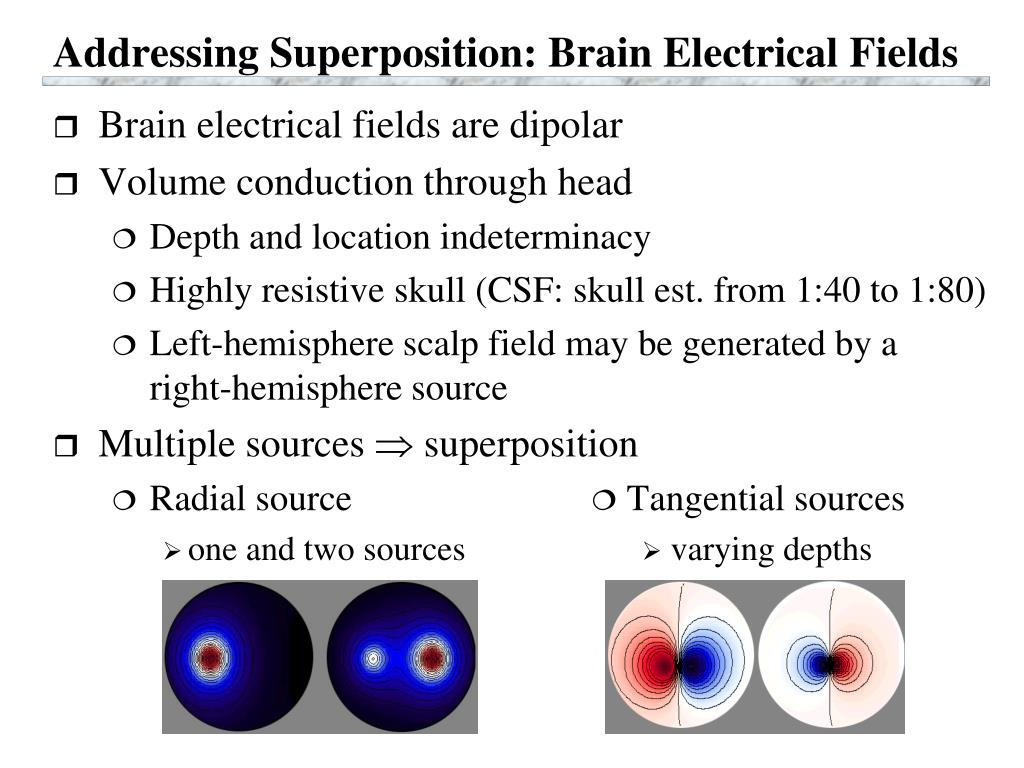 Addressing Superposition: Brain Electrical Fields

❒ Brain electrical fields are dipolar

❒ Volume conduction through head

❍ Depth and location indeterminacy

❍ Highly resistive skull (CSF: skull est. from 1:40 to 1:80)

❍ Left-hemisphere scalp field may be generated by a right-hemisphere source

❒ Multiple sources $\Rightarrow$ superposition

❍ Radial source

➢ one and two sources

❍ Tangential sources

➢ varying depths